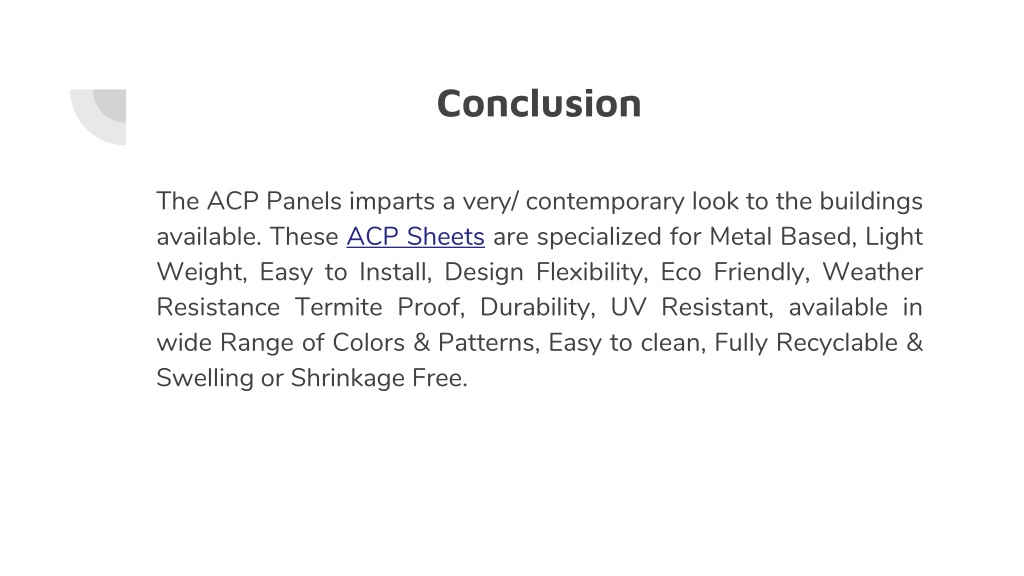 Conclusion

The ACP Panels imparts a very/ contemporary look to the buildings available. These ACP Sheets are specialized for Metal Based, Light Weight, Easy to Install, Design Flexibility, Eco Friendly, Weather Resistance Termite Proof, Durability, UV Resistant, available in wide Range of Colors & Patterns, Easy to clean, Fully Recyclable & Swelling or Shrinkage Free.